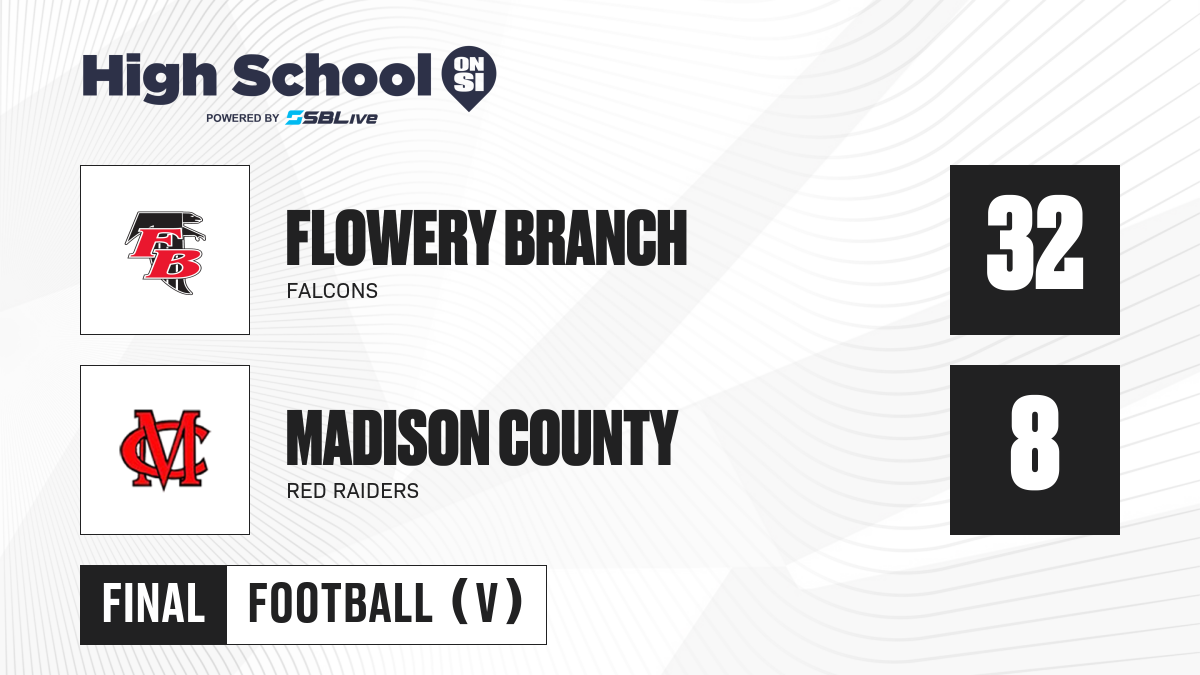 High School ON SI
POWERED BY SBLive

FB

FLOWERY BRANCH
FALCONS

32

MC

MADISON COUNTY
RED RAIDERS

8

FINAL FOOTBALL (V)